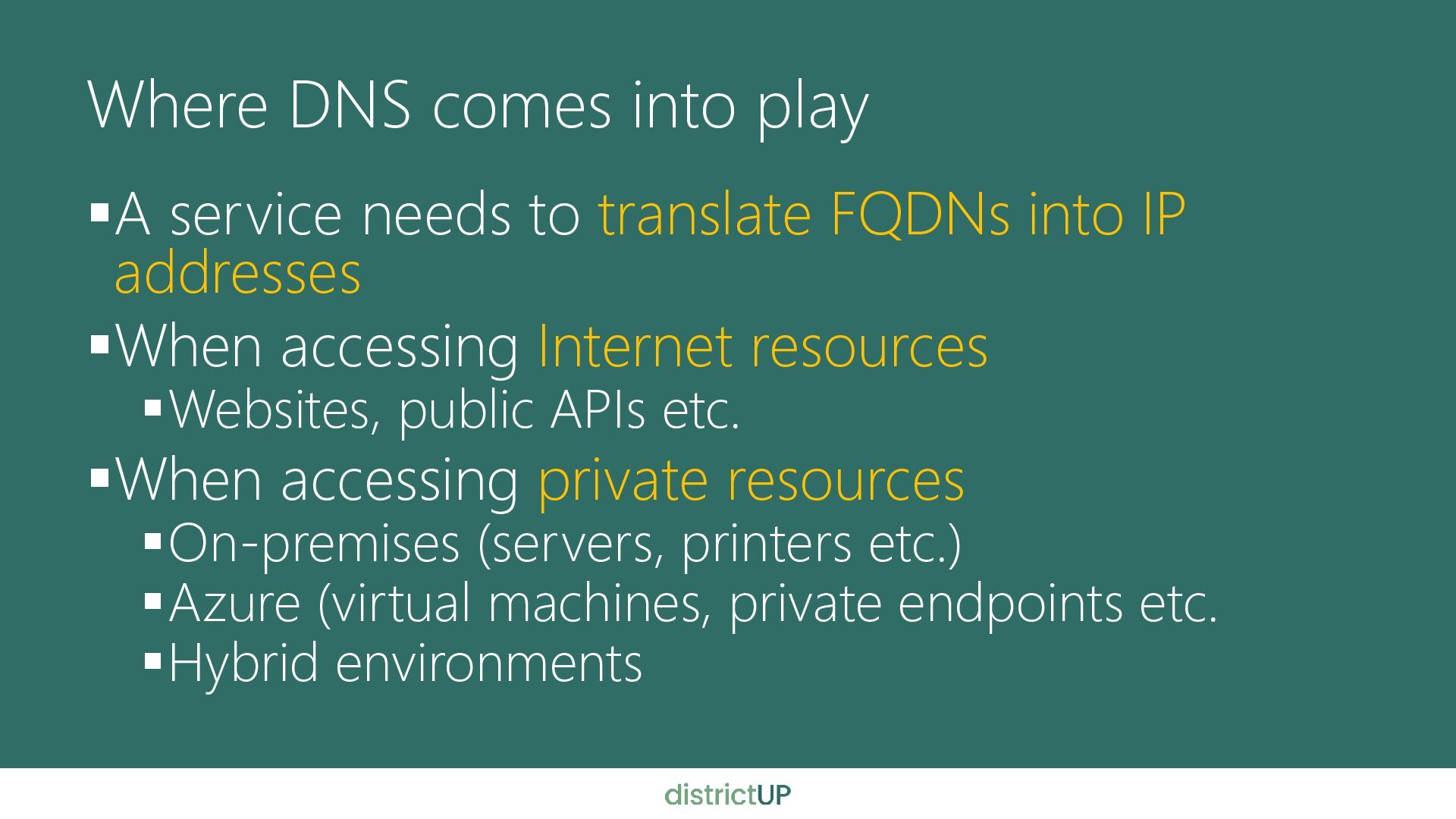 Where DNS comes into play

▪ A service needs to translate FQDNs into IP addresses

▪ When accessing Internet resources
  ▪ Websites, public APIs etc.

▪ When accessing private resources
  ▪ On-premises (servers, printers etc.)
  ▪ Azure (virtual machines, private endpoints etc.
  ▪ Hybrid environments

districtUP